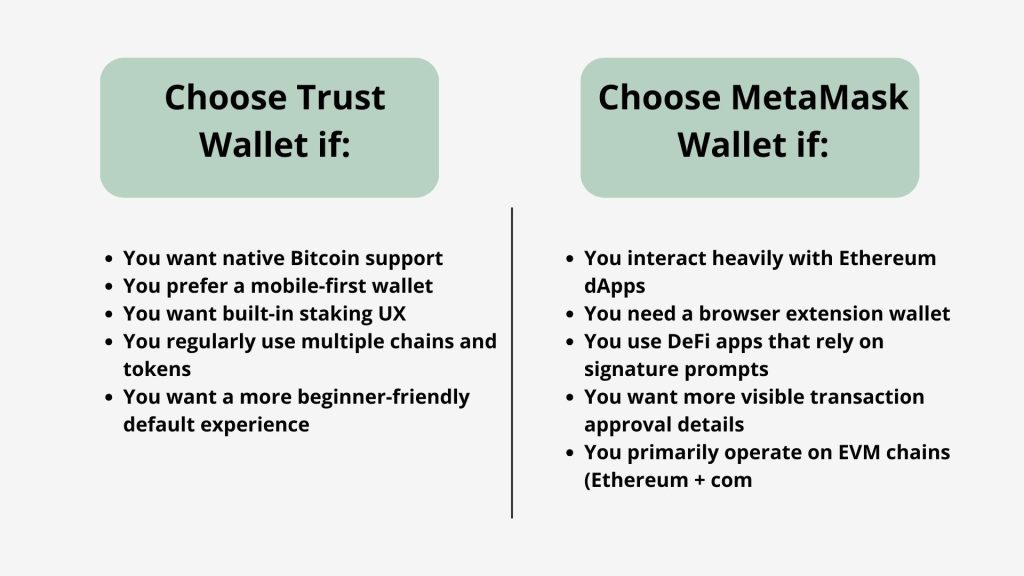 Choose Trust Wallet if:

- You want native Bitcoin support
- You prefer a mobile-first wallet
- You want built-in staking UX
- You regularly use multiple chains and tokens
- You want a more beginner-friendly default experience

Choose MetaMask Wallet if:

- You interact heavily with Ethereum dApps
- You need a browser extension wallet
- You use DeFi apps that rely on signature prompts
- You want more visible transaction approval details
- You primarily operate on EVM chains (Ethereum + com